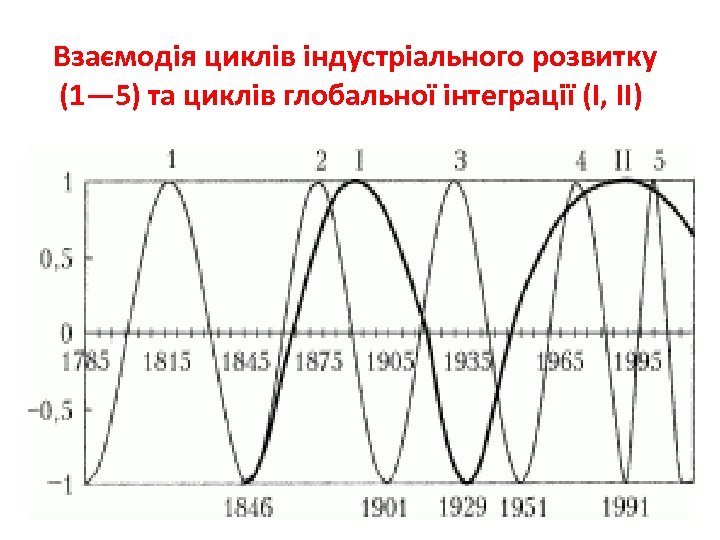 Взаємодія циклів індустріального розвитку (1—5) та циклів глобальної інтеграції (I, II)

1 2 I 3 4 II 5

1
0,5
0
−0,5
−1

1785 1815 1845 1875 1905 1935 1965 1995

1846 1901 1929 1951 1991